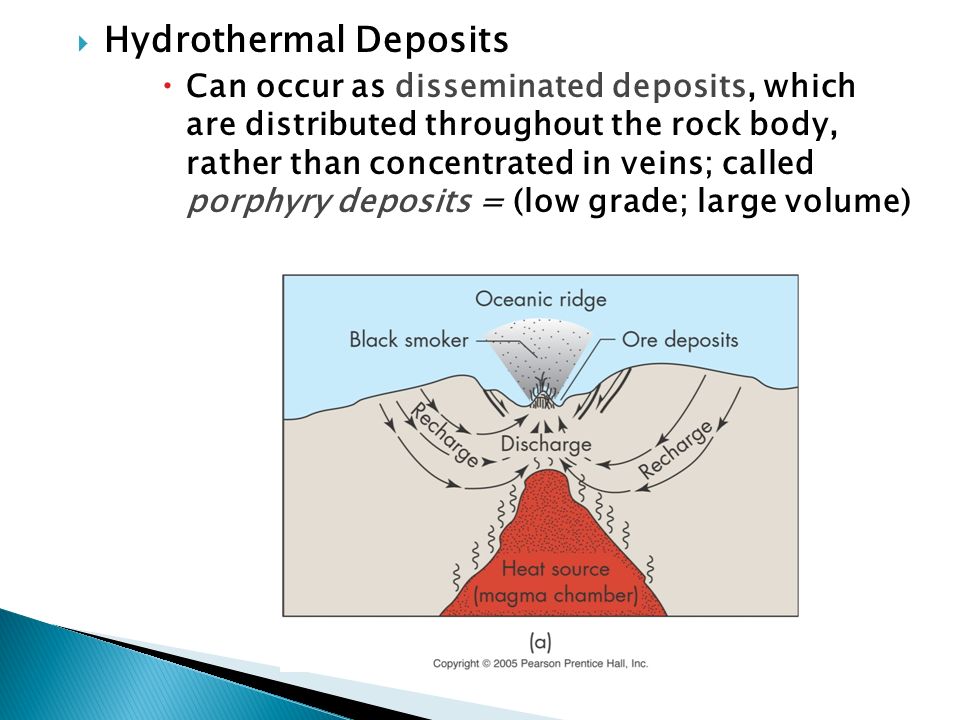 Hydrothermal Deposits

Can occur as disseminated deposits, which are distributed throughout the rock body, rather than concentrated in veins; called porphyry deposits = (low grade; large volume)

Oceanic ridge
Black smoker
Ore deposits
Recharge
Discharge
Recharge
Heat source (magma chamber)

(a)

Copyright © 2005 Pearson Prentice Hall, Inc.